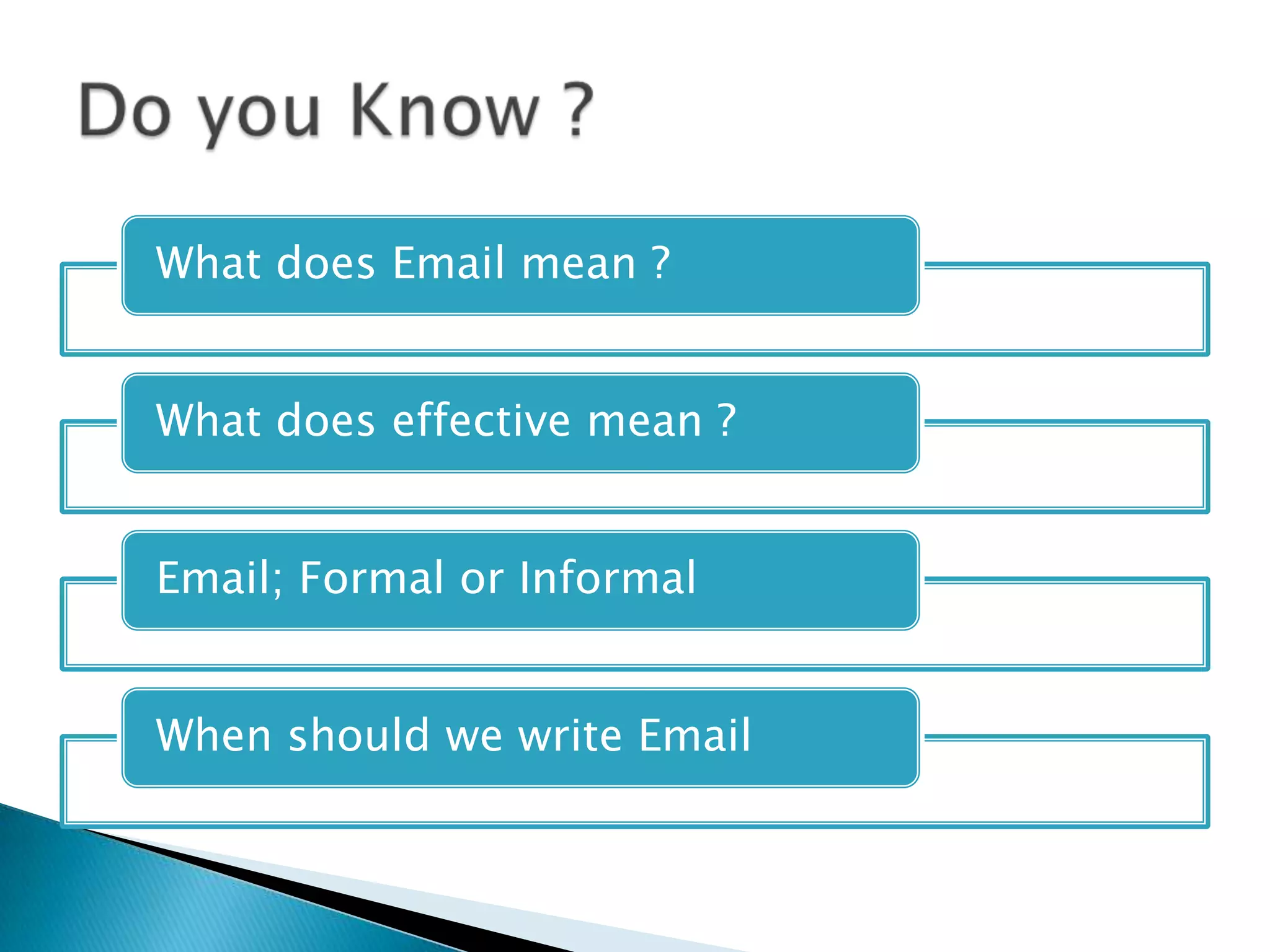 Do you Know ?

What does Email mean ?

What does effective mean ?

Email; Formal or Informal

When should we write Email